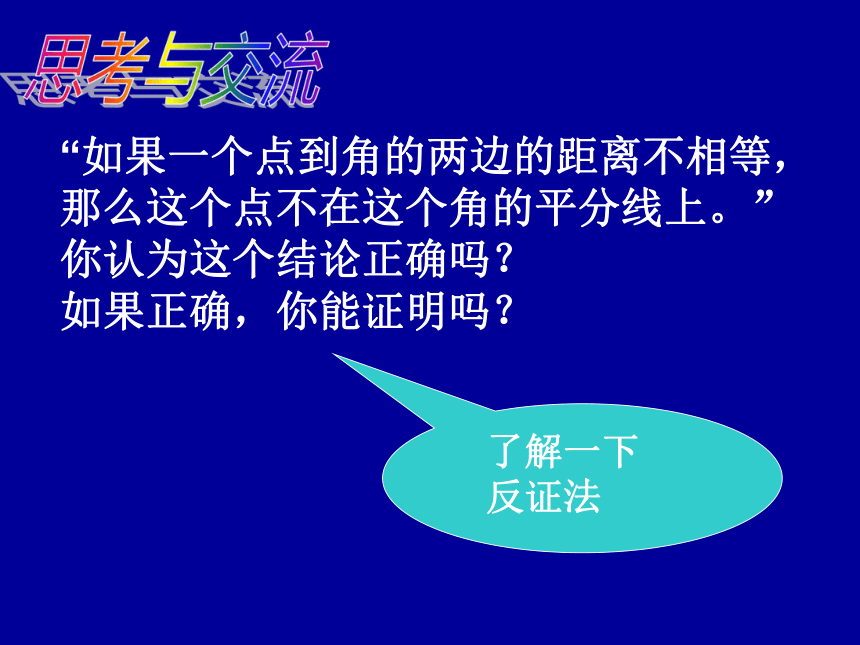 思考与交流

“如果一个点到角的两边的距离不相等，那么这个点不在这个角的平分线上。”
你认为这个结论正确吗？
如果正确，你能证明吗？

了解一下
反证法